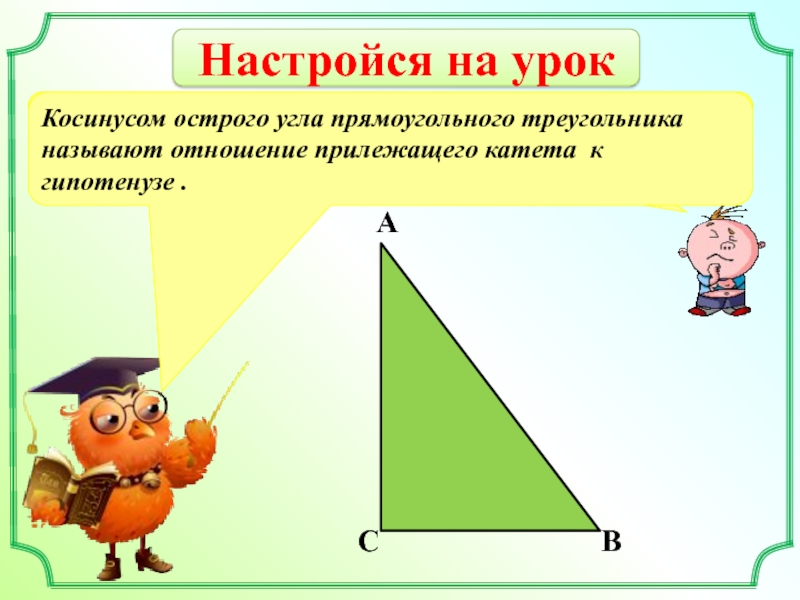 Настройся на урок

Косинусом острого угла прямоугольного треугольника называют отношение прилежащего катета к гипотенузе .

A

C

B